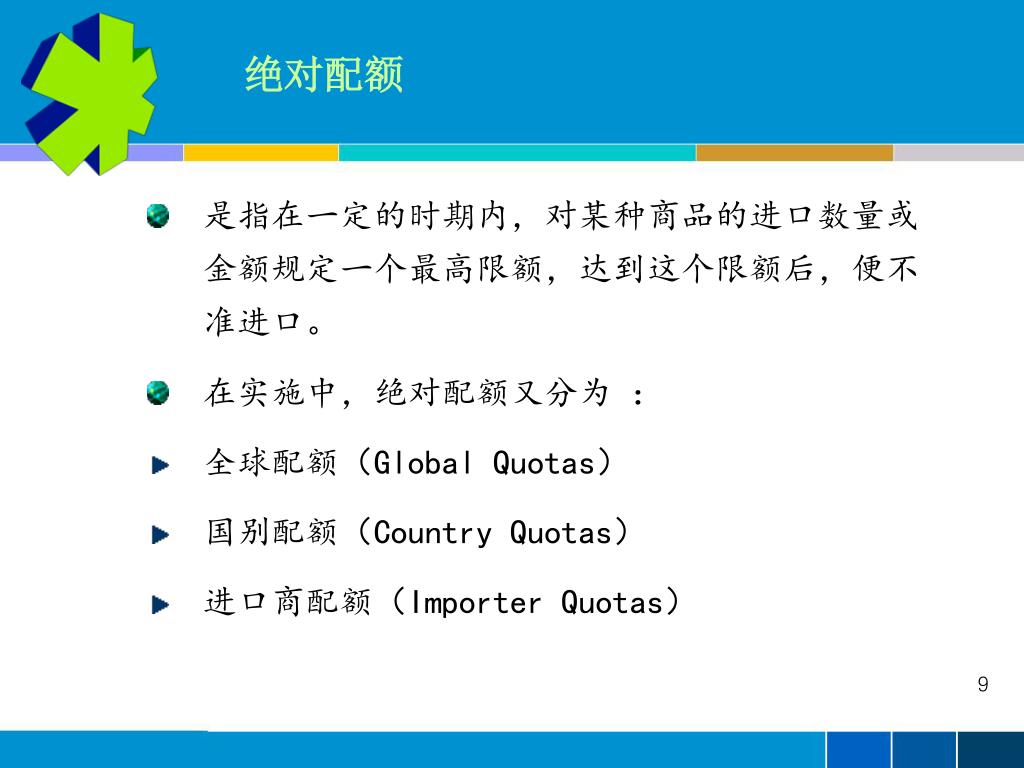 绝对配额

是指在一定的时期内，对某种商品的进口数量或金额规定一个最高限额，达到这个限额后，便不准进口。

在实施中，绝对配额又分为 ：

全球配额（Global Quotas）

国别配额（Country Quotas）

进口商配额（Importer Quotas）

9